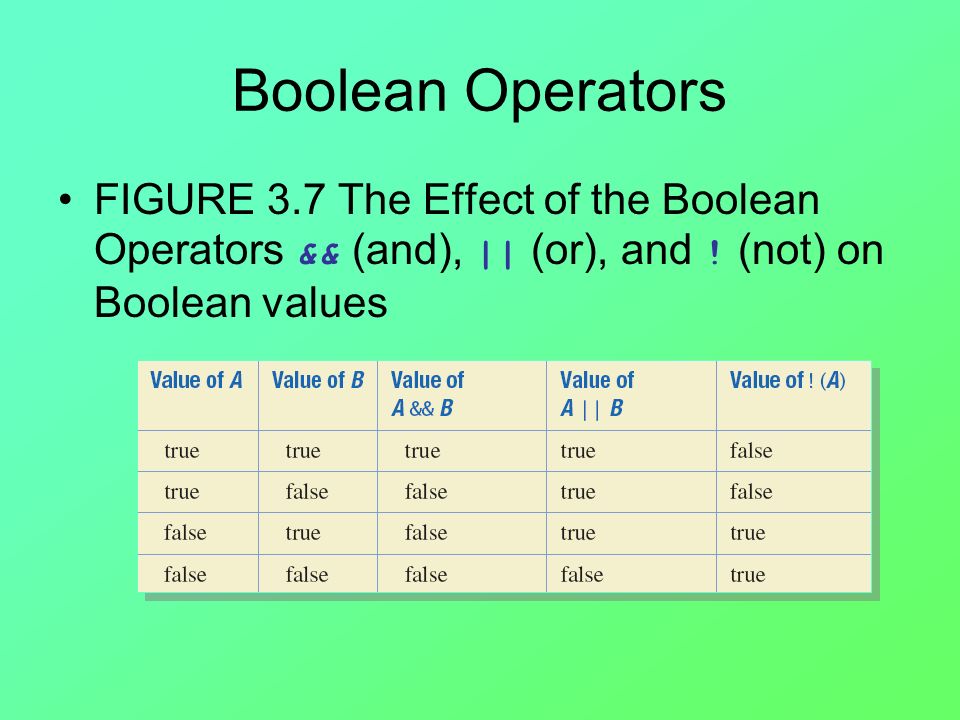 Boolean Operators

• FIGURE 3.7 The Effect of the Boolean Operators && (and), || (or), and ! (not) on Boolean values

| Value of A | Value of B | Value of A && B | Value of A \|\| B | Value of ! (A) |
|---|---|---|---|---|
| true | true | true | true | false |
| true | false | false | true | false |
| false | true | false | true | true |
| false | false | false | false | true |